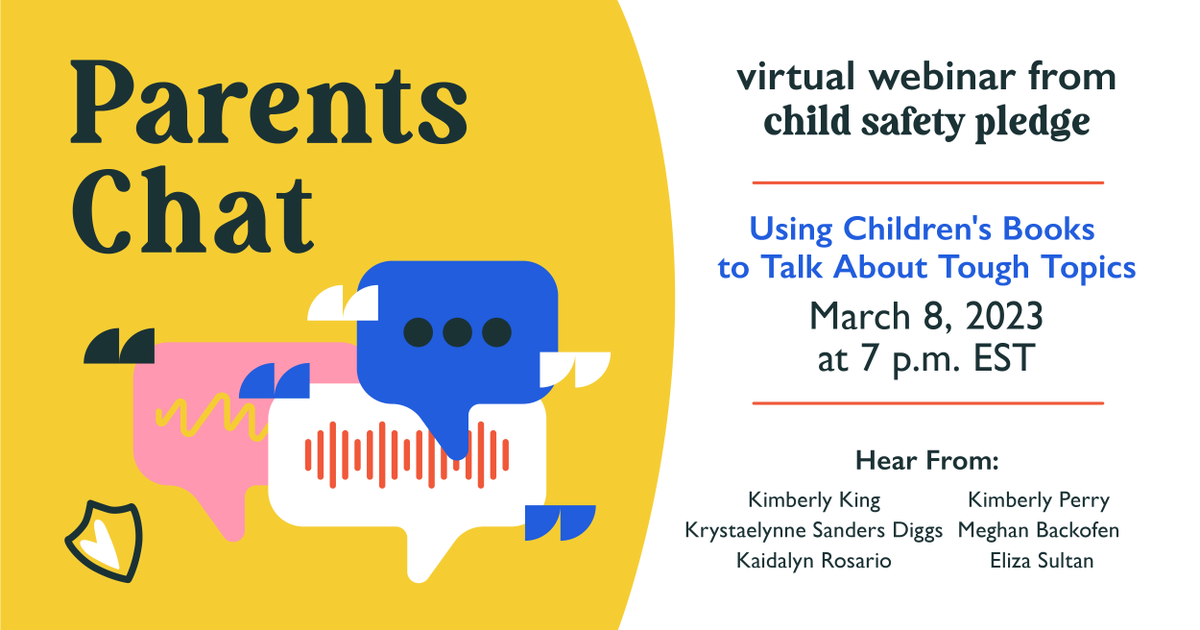 Parents Chat

virtual webinar from child safety pledge

Using Children's Books to Talk About Tough Topics

March 8, 2023 at 7 p.m. EST

Hear From:

Kimberly King
Krystaelynne Sanders Diggs
Kaidalyn Rosario

Kimberly Perry
Meghan Backofen
Eliza Sultan